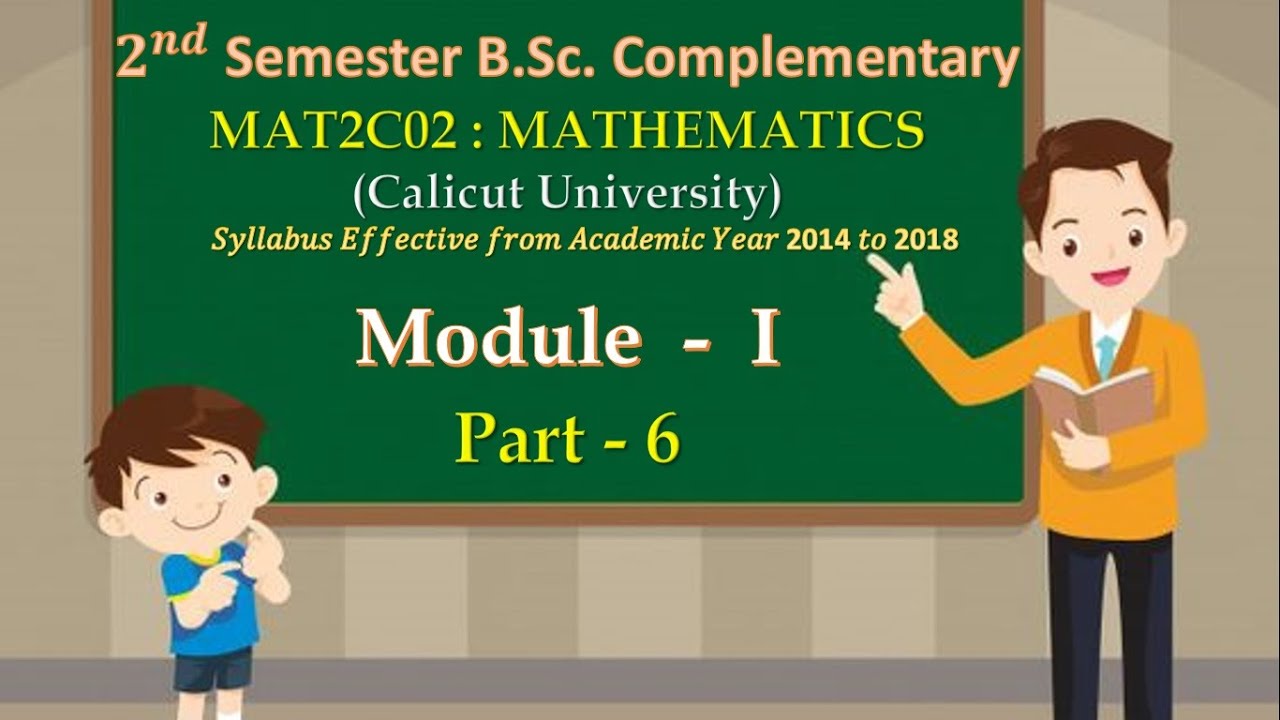 $2^{nd}$ Semester B.Sc. Complementary

MAT2C02 : MATHEMATICS

(Calicut University)

Syllabus Effective from Academic Year 2014 to 2018

Module - I

Part - 6